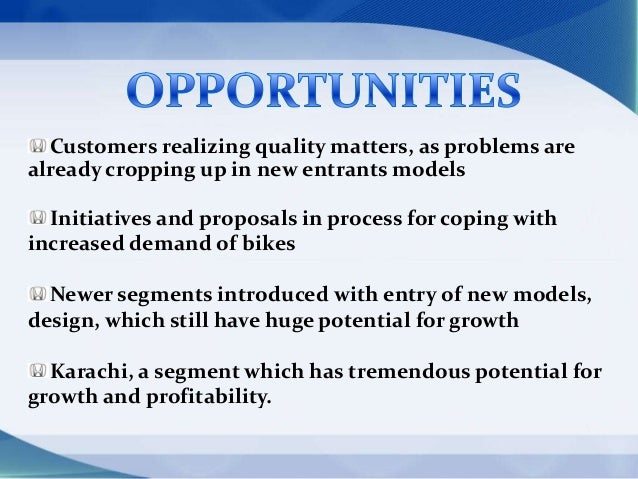 OPPORTUNITIES

Customers realizing quality matters, as problems are already cropping up in new entrants models

Initiatives and proposals in process for coping with increased demand of bikes

Newer segments introduced with entry of new models, design, which still have huge potential for growth

Karachi, a segment which has tremendous potential for growth and profitability.